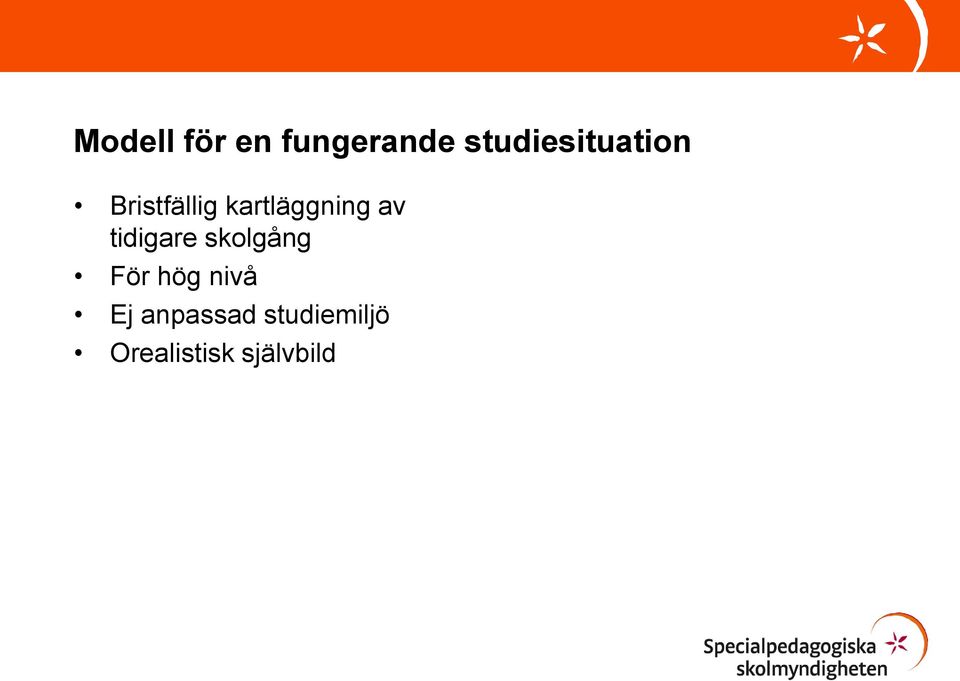 Modell för en fungerande studiesituation

• Bristfällig kartläggning av tidigare skolgång
• För hög nivå
• Ej anpassad studiemiljö
• Orealistisk självbild

Specialpedagogiska skolmyndigheten